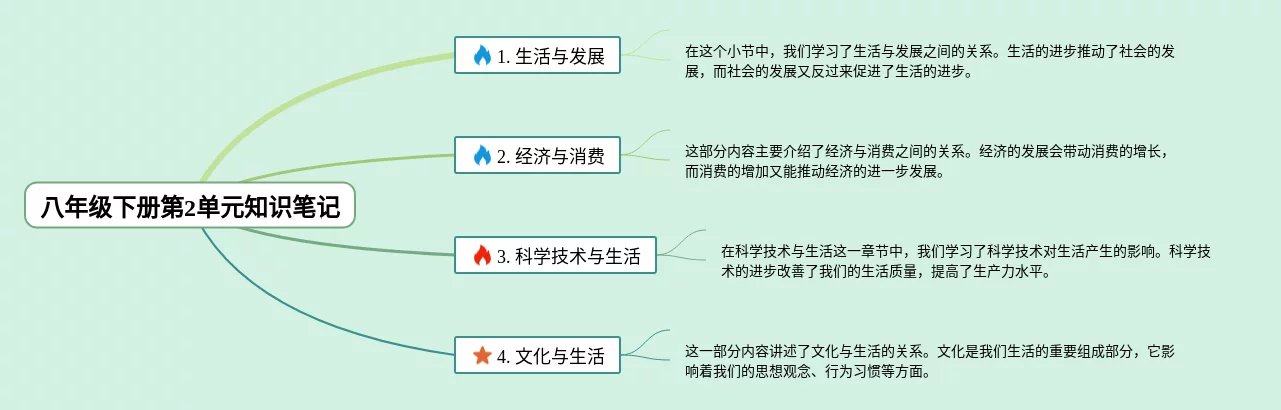 八年级下册第2单元知识笔记

1. 生活与发展

在这个小节中，我们学习了生活与发展之间的关系。生活的进步推动了社会的发展，而社会的发展又反过来促进了生活的进步。

2. 经济与消费

这部分内容主要介绍了经济与消费之间的关系。经济的发展会带动消费的增长，而消费的增加又能推动经济的进一步发展。

3. 科学技术与生活

在科学技术与生活这一章节中，我们学习了科学技术对生活产生的影响。科学技术的进步改善了我们的生活质量，提高了生产力水平。

4. 文化与生活

这一部分内容讲述了文化与生活的关系。文化是我们生活的重要组成部分，它影响着我们的思想观念、行为习惯等方面。